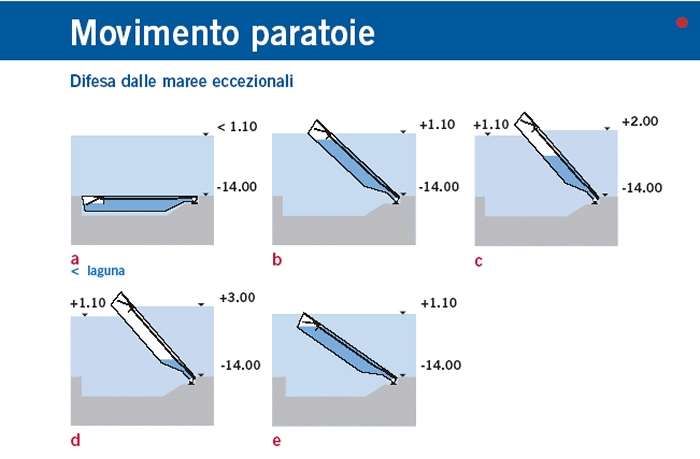 Movimento paratoie

Difesa dalle maree eccezionali

< 1.10

-14.00

a

< laguna

+1.10

-14.00

b

+1.10

+2.00

-14.00

c

+1.10

+3.00

-14.00

d

+1.10

-14.00

e